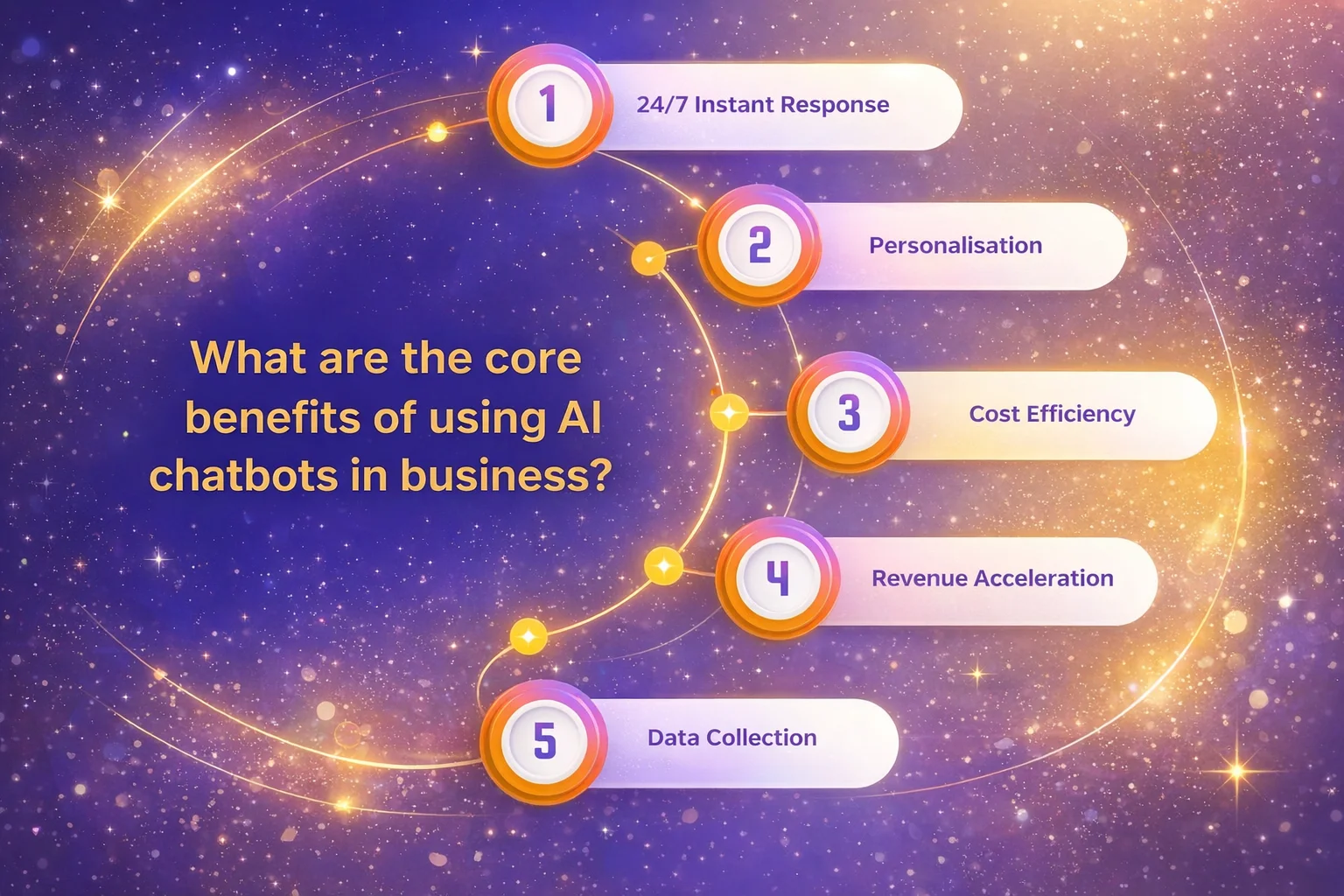 What are the core benefits of using AI chatbots in business?

1 24/7 Instant Response

2 Personalisation

3 Cost Efficiency

4 Revenue Acceleration

5 Data Collection